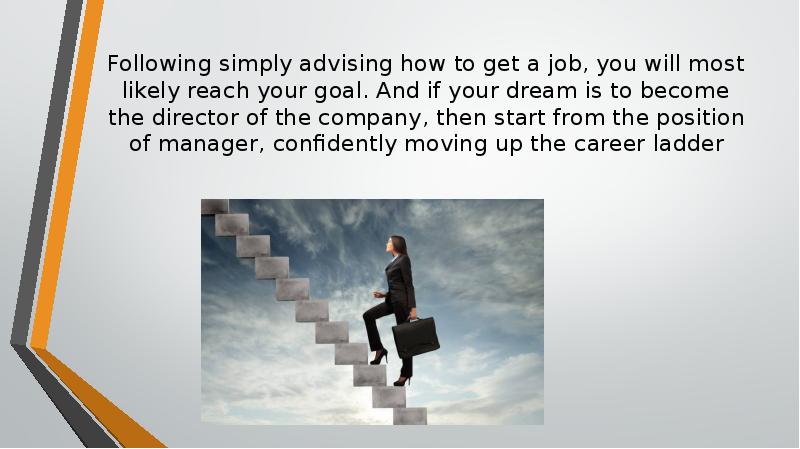 Following simply advising how to get a job, you will most likely reach your goal. And if your dream is to become the director of the company, then start from the position of manager, confidently moving up the career ladder